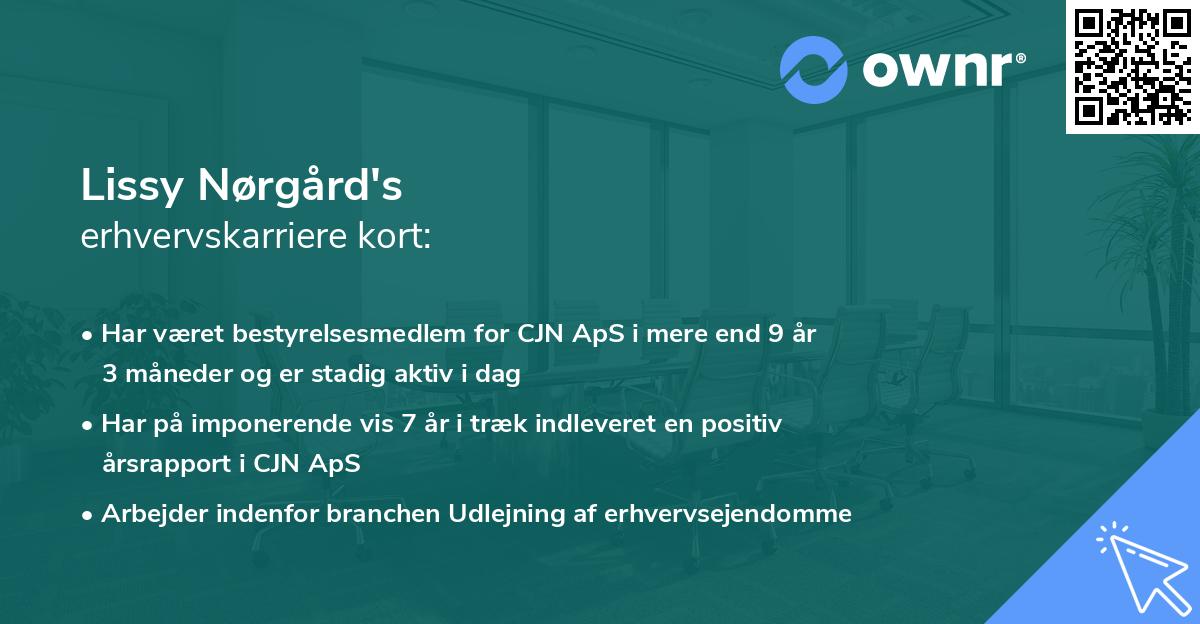 ownr®

Lissy Nørgård's
erhvervskarriere kort:

• Har været bestyrelsesmedlem for CJN ApS i mere end 9 år 3 måneder og er stadig aktiv i dag

• Har på imponerende vis 7 år i træk indleveret en positiv årsrapport i CJN ApS

• Arbejder indenfor branchen Udlejning af erhvervsejendomme